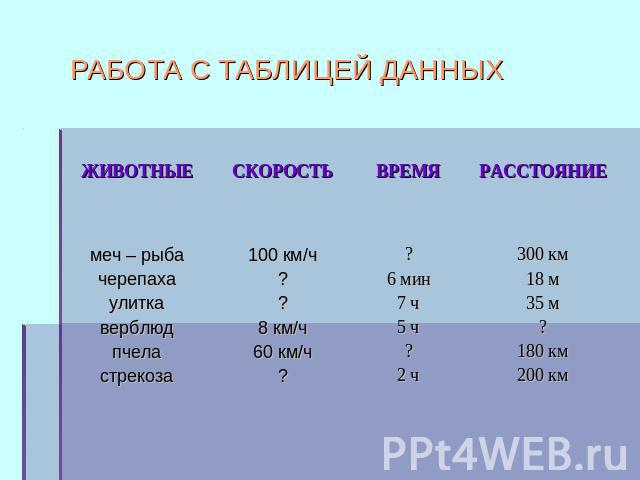 РАБОТА С ТАБЛИЦЕЙ ДАННЫХ

| ЖИВОТНЫЕ | СКОРОСТЬ | ВРЕМЯ | РАССТОЯНИЕ |
|---|---|---|---|
| меч – рыба | 100 км/ч | ? | 300 км |
| черепаха | ? | 6 мин | 18 м |
| улитка | ? | 7 ч | 35 м |
| верблюд | 8 км/ч | 5 ч | ? |
| пчела | 60 км/ч | ? | 180 км |
| стрекоза | ? | 2 ч | 200 км |

PPt4WEB.ru